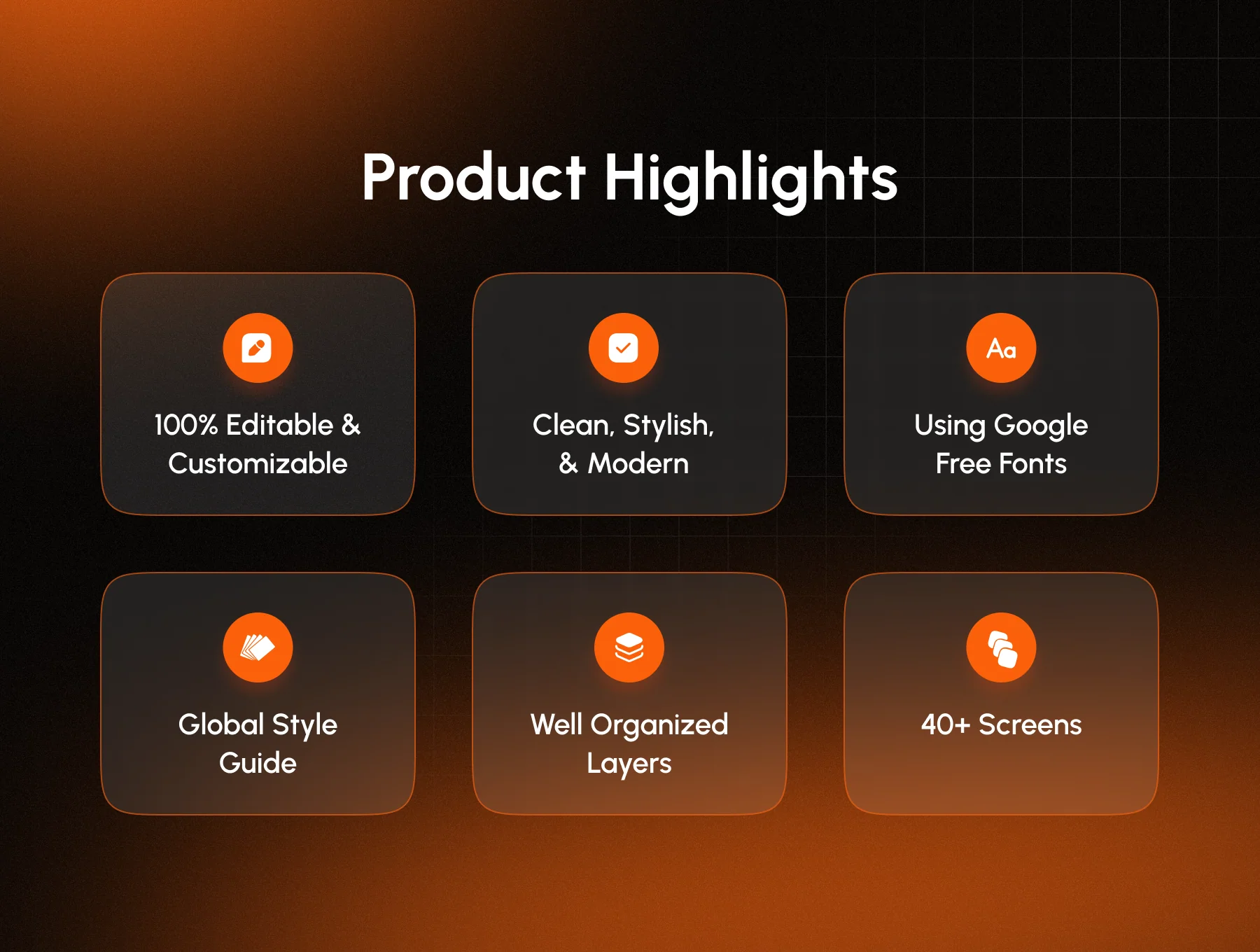 Product Highlights

100% Editable & Customizable

Clean, Stylish, & Modern

Aa

Using Google Free Fonts

Global Style Guide

Well Organized Layers

40+ Screens